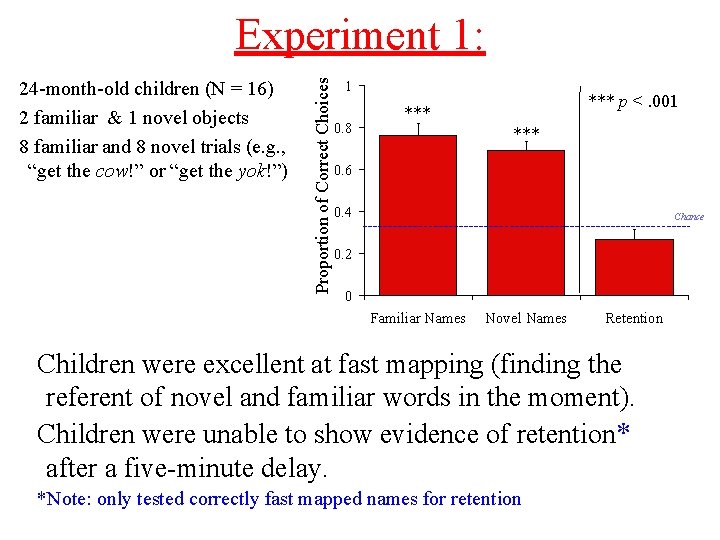 Experiment 1:

24-month-old children (N = 16)

2 familiar & 1 novel objects

8 familiar and 8 novel trials (e.g., "get the cow!" or "get the yok!")

Proportion of Correct Choices

1

0.8

0.6

0.4

0.2

0

***

***

*** p < .001

Chance

Familiar Names

Novel Names

Retention

Children were excellent at fast mapping (finding the referent of novel and familiar words in the moment).

Children were unable to show evidence of retention* after a five-minute delay.

*Note: only tested correctly fast mapped names for retention